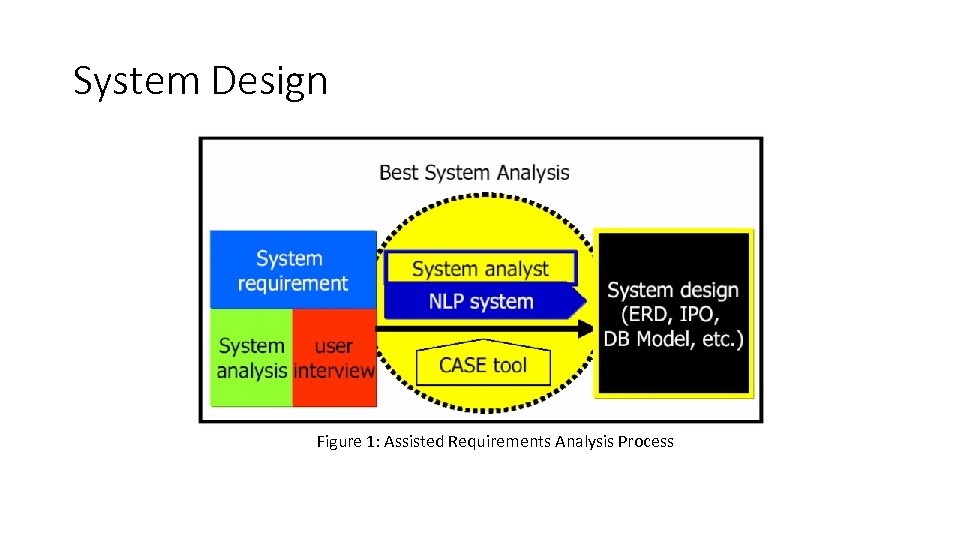 System Design

Best System Analysis

System requirement

System analysis

user interview

System analyst

NLP system

CASE tool

System design (ERD, IPO, DB Model, etc.)

Figure 1: Assisted Requirements Analysis Process